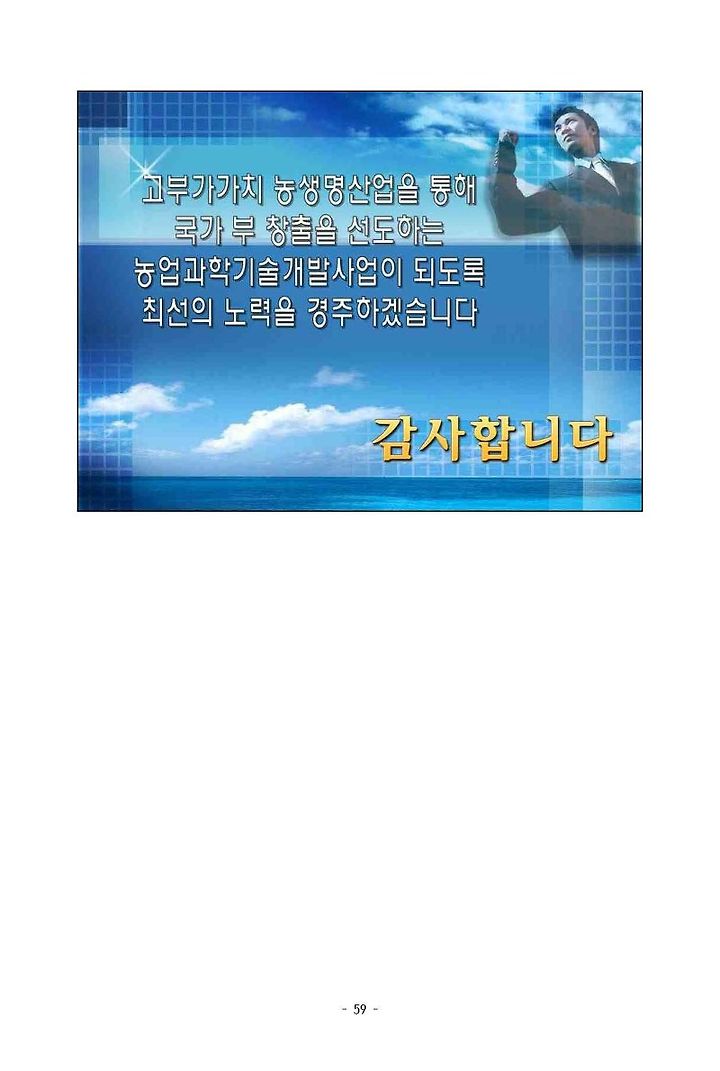 고부가가치 농생명산업을 통해
국가 부 창출을 선도하는
농업과학기술개발사업이 되도록
최선의 노력을 경주하겠습니다

감사합니다

- 59 -